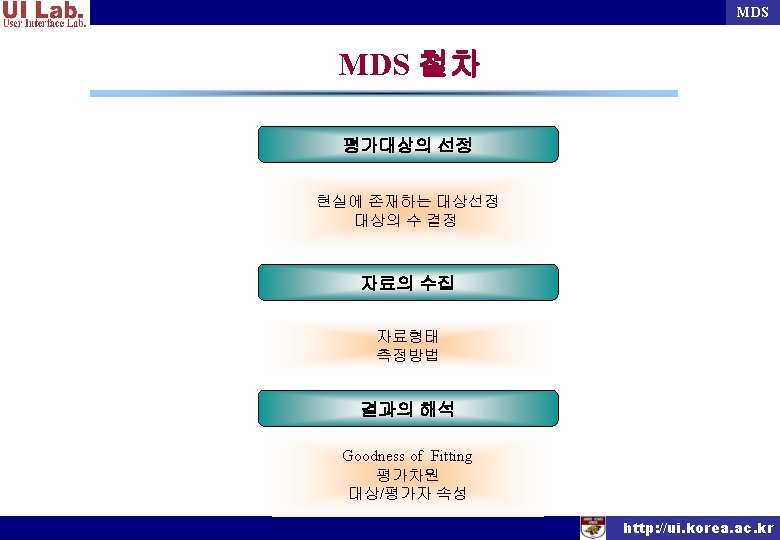 UI Lab.
User Interface Lab.

MDS

MDS 절차

평가대상의 선정

현실에 존재하는 대상선정
대상의 수 결정

자료의 수집

자료형태
측정방법

결과의 해석

Goodness of Fitting
평가차원
대상/평가자 속성

http://ui.korea.ac.kr